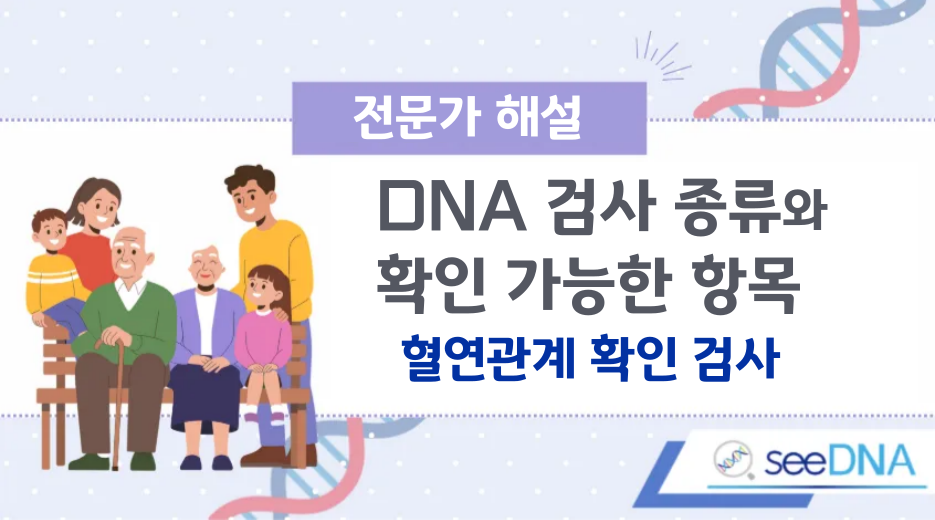 전문가 해설

DNA 검사 종류와 확인 가능한 항목

혈연관계 확인 검사

seeDNA